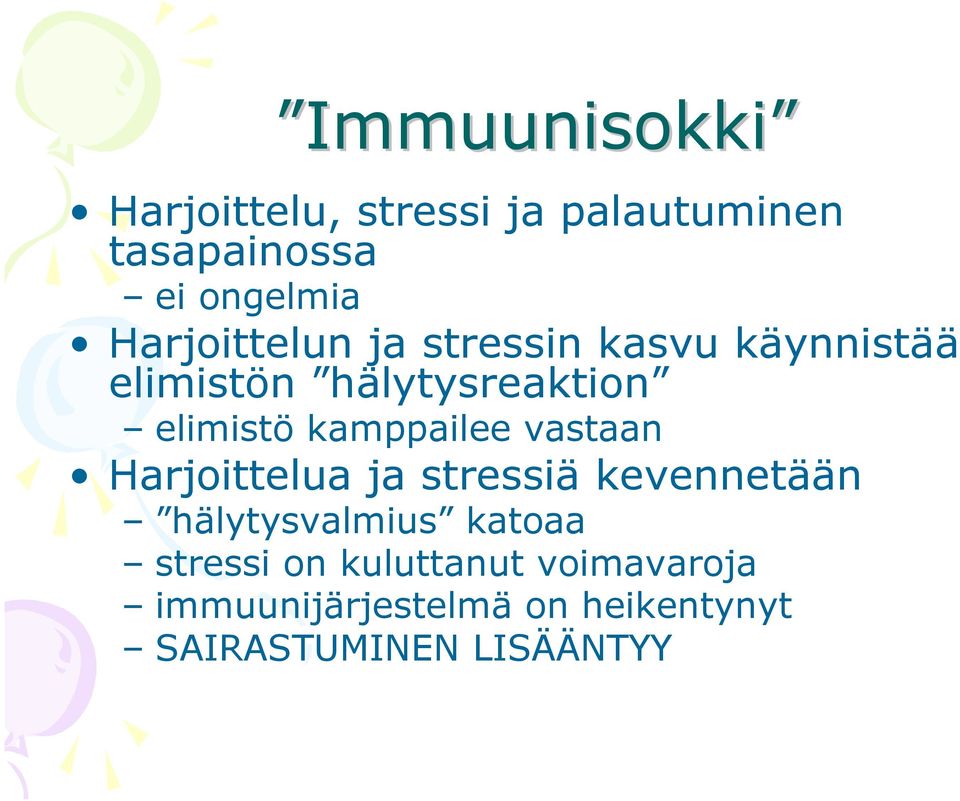 ”Immuunisokki”

• Harjoittelu, stressi ja palautuminen tasapainossa
– ei ongelmia
• Harjoittelun ja stressin kasvu käynnistää elimistön ”hälytysreaktion”
– elimistö kamppailee vastaan
• Harjoittelua ja stressiä kevennetään
– ”hälytysvalmius” katoaa
– stressi on kuluttanut voimavaroja
– immuunijärjestelmä on heikentynyt
– SAIRASTUMINEN LISÄÄNTYY